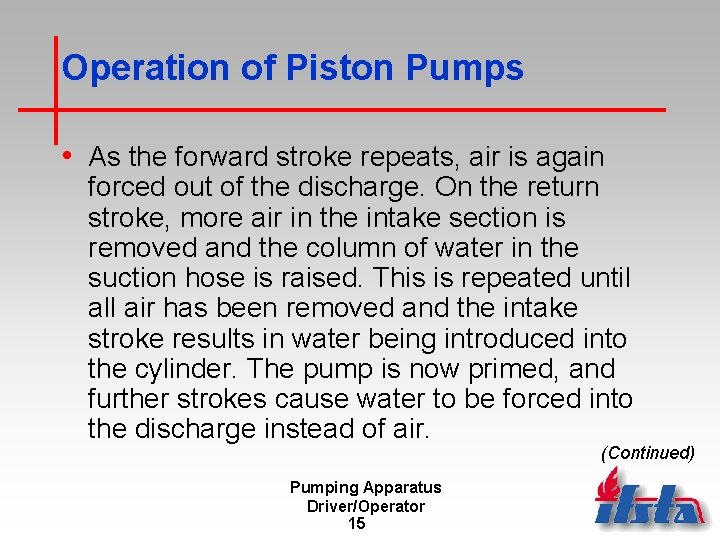 Operation of Piston Pumps

• As the forward stroke repeats, air is again forced out of the discharge. On the return stroke, more air in the intake section is removed and the column of water in the suction hose is raised. This is repeated until all air has been removed and the intake stroke results in water being introduced into the cylinder. The pump is now primed, and further strokes cause water to be forced into the discharge instead of air.

(Continued)

Pumping Apparatus
Driver/Operator
15

ifsta